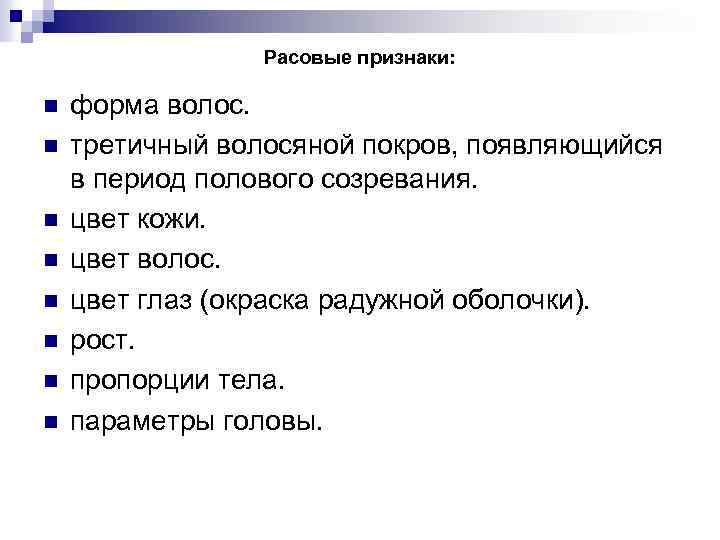 Расовые признаки:

- форма волос.
- третичный волосяной покров, появляющийся в период полового созревания.
- цвет кожи.
- цвет волос.
- цвет глаз (окраска радужной оболочки).
- рост.
- пропорции тела.
- параметры головы.